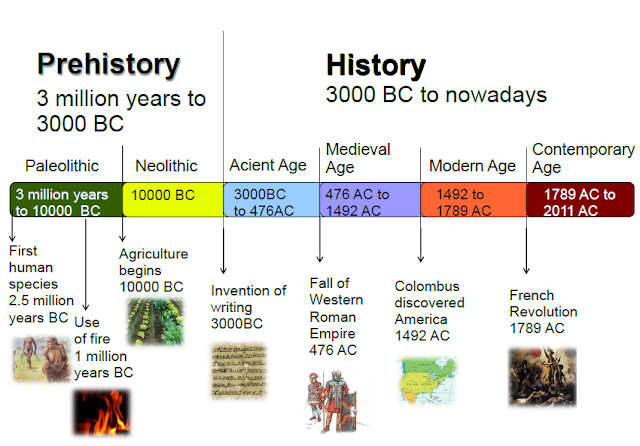 Prehistory
3 million years to 3000 BC

History
3000 BC to nowadays

Paleolithic

Neolithic

Acient Age

Medieval Age

Modern Age

Contemporary Age

3 million years to 10000 BC

10000 BC

3000BC to 476AC

476 AC to 1492 AC

1492 to 1789 AC

1789 AC to 2011 AC

First human species 2.5 million years BC

Use of fire 1 million years BC

Agriculture begins 10000 BC

Invention of writing 3000BC

Fall of Western Roman Empire 476 AC

Colombus discovered America 1492 AC

French Revolution 1789 AC